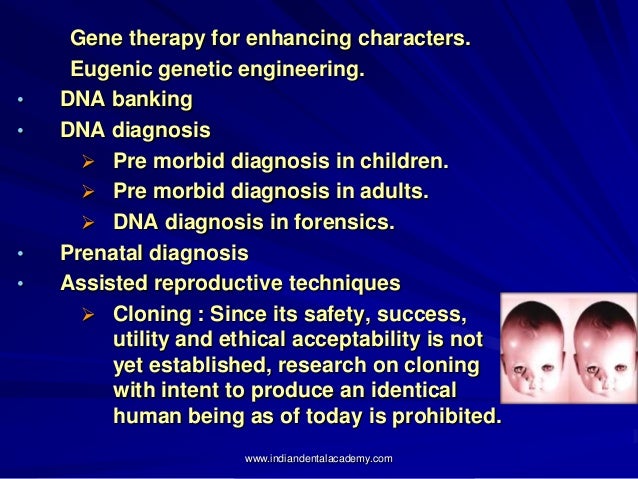 Gene therapy for enhancing characters.
Eugenic genetic engineering.

• DNA banking
• DNA diagnosis
➢ Pre morbid diagnosis in children.
➢ Pre morbid diagnosis in adults.
➢ DNA diagnosis in forensics.
• Prenatal diagnosis
• Assisted reproductive techniques
➢ Cloning : Since its safety, success, utility and ethical acceptability is not yet established, research on cloning with intent to produce an identical human being as of today is prohibited.

www.indiandentalacademy.com